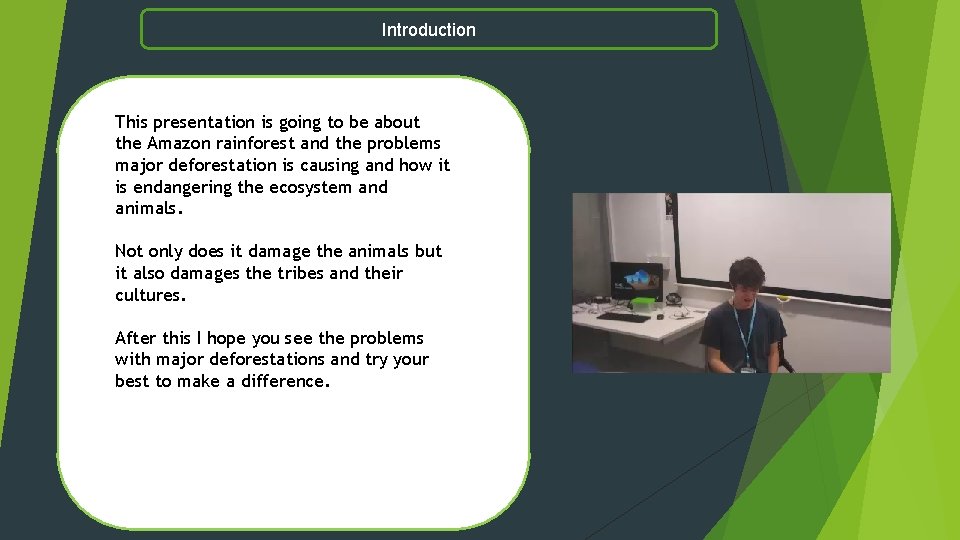 Introduction

This presentation is going to be about the Amazon rainforest and the problems major deforestation is causing and how it is endangering the ecosystem and animals.

Not only does it damage the animals but it also damages the tribes and their cultures.

After this I hope you see the problems with major deforestations and try your best to make a difference.